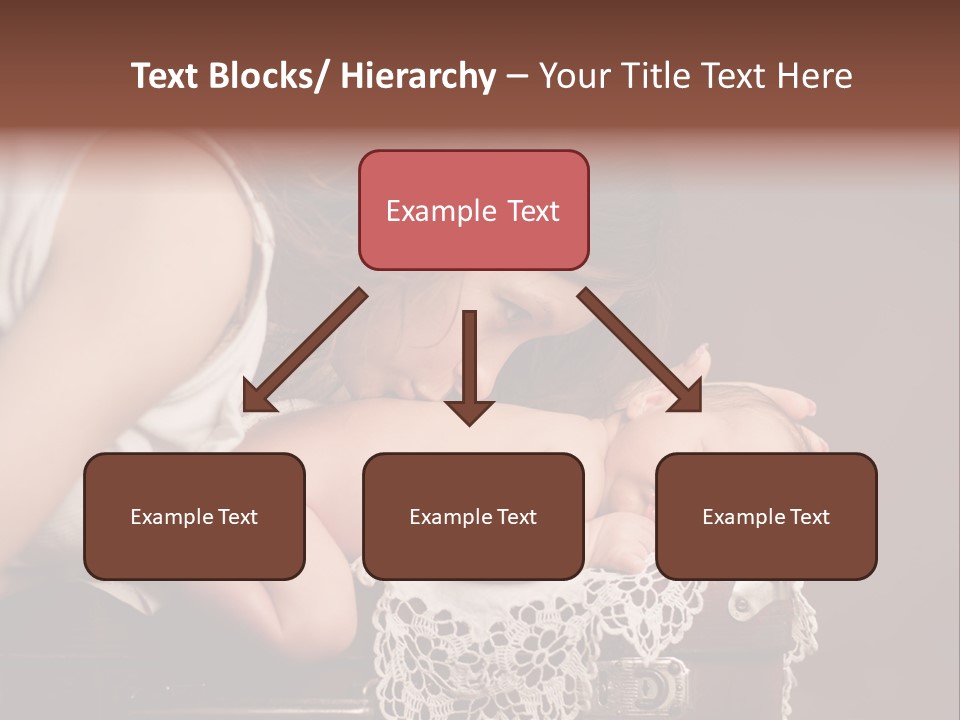 Text Blocks/ Hierarchy – Your Title Text Here

Example Text

Example Text

Example Text

Example Text